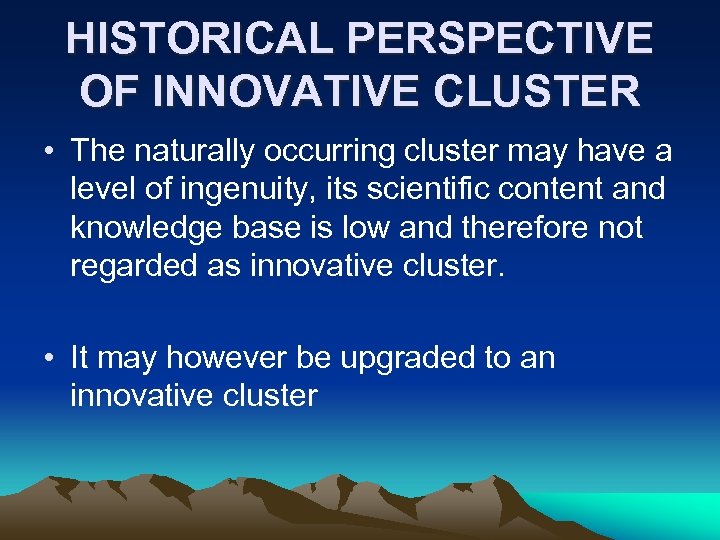 HISTORICAL PERSPECTIVE OF INNOVATIVE CLUSTER

• The naturally occurring cluster may have a level of ingenuity, its scientific content and knowledge base is low and therefore not regarded as innovative cluster.

• It may however be upgraded to an innovative cluster